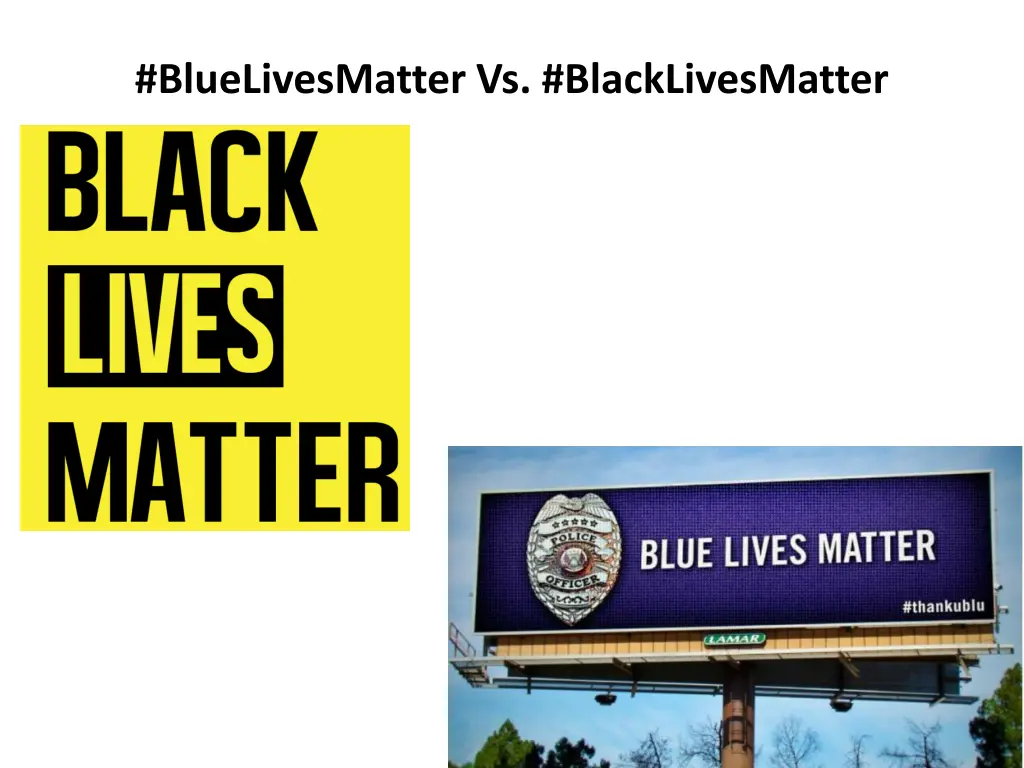 #BlueLivesMatter Vs. #BlackLivesMatter

BLACK
LIVES
MATTER

POLICE
OFFICER

BLUE LIVES MATTER

#thankublu

LAMAR